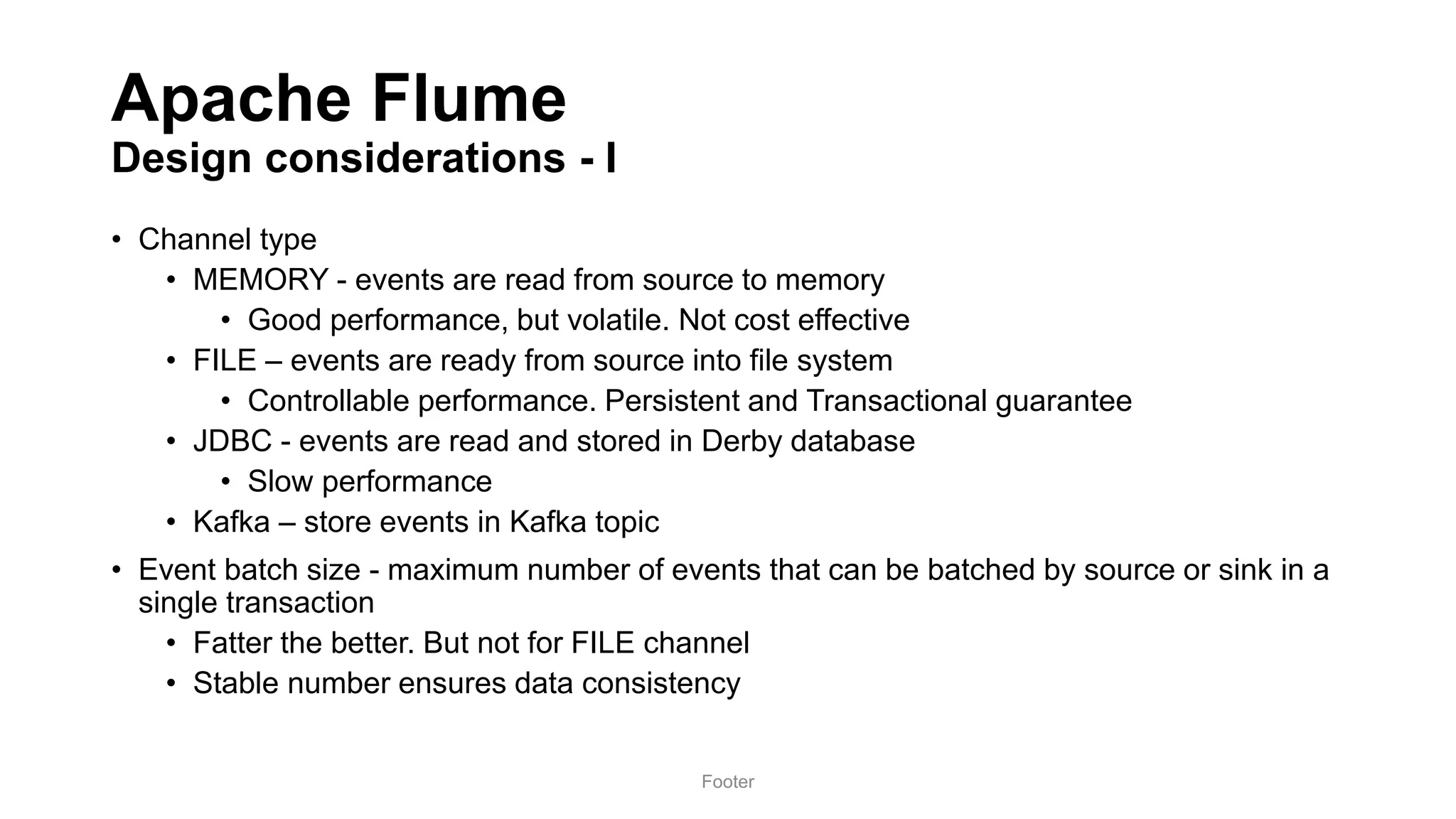 Apache Flume
Design considerations - I

• Channel type
  • MEMORY - events are read from source to memory
    • Good performance, but volatile. Not cost effective
  • FILE – events are ready from source into file system
    • Controllable performance. Persistent and Transactional guarantee
  • JDBC - events are read and stored in Derby database
    • Slow performance
  • Kafka – store events in Kafka topic
• Event batch size - maximum number of events that can be batched by source or sink in a single transaction
  • Fatter the better. But not for FILE channel
  • Stable number ensures data consistency

Footer